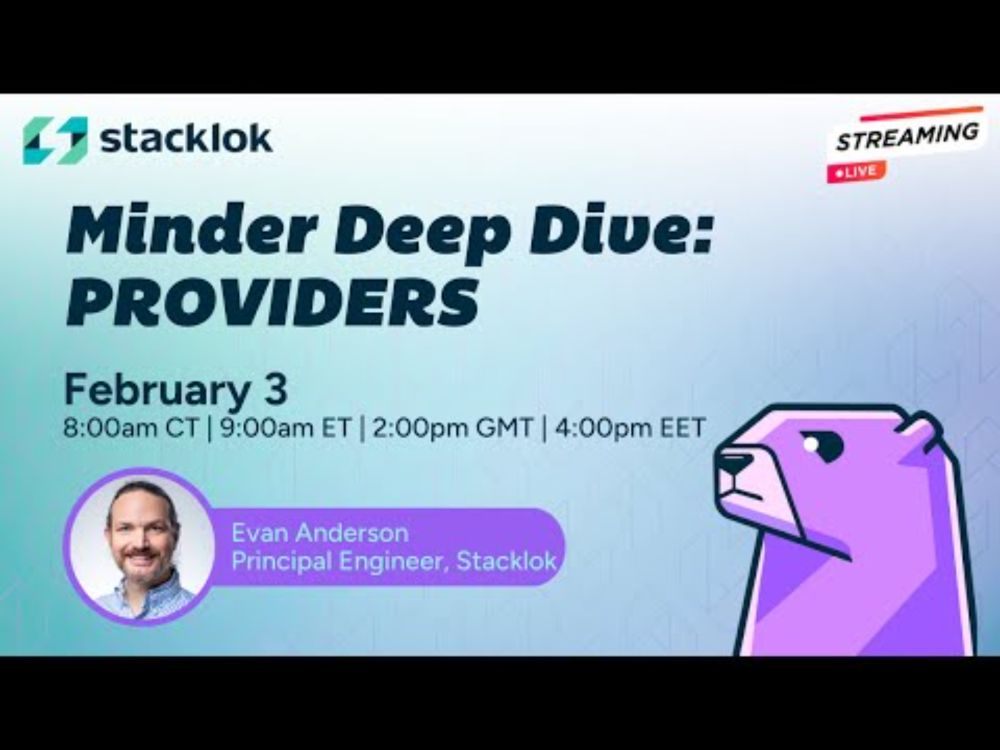 stacklok

STREAMING
LIVE

Minder Deep Dive: PROVIDERS

February 3
8:00am CT | 9:00am ET | 2:00pm GMT | 4:00pm EET

Evan Anderson
Principal Engineer, Stacklok